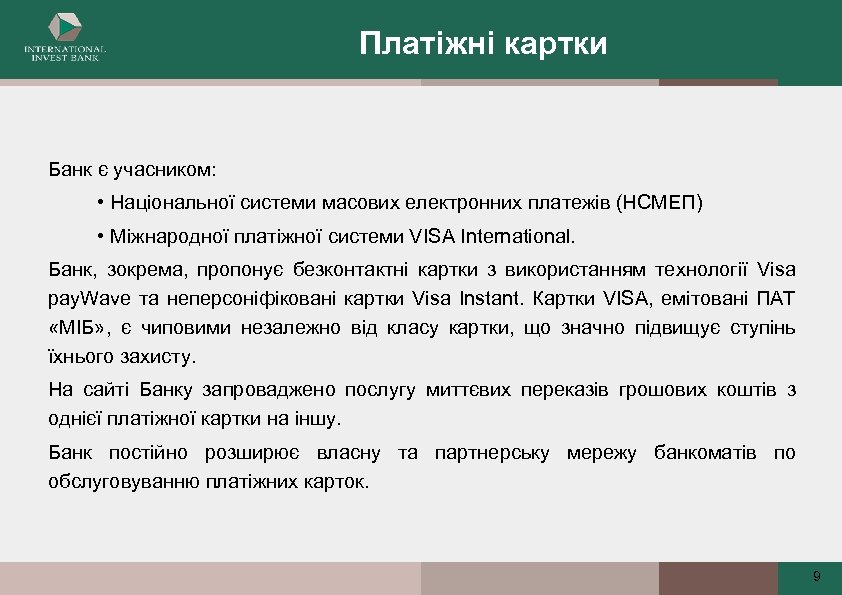 INTERNATIONAL INVEST BANK

Платіжні картки

Банк є учасником:

• Національної системи масових електронних платежів (НСМЕП)

• Міжнародної платіжної системи VISA International.

Банк, зокрема, пропонує безконтактні картки з використанням технології Visa payWave та неперсоніфіковані картки Visa Instant. Картки VISA, емітовані ПАТ «МІБ», є чиповими незалежно від класу картки, що значно підвищує ступінь їхнього захисту.

На сайті Банку запроваджено послугу миттєвих переказів грошових коштів з однієї платіжної картки на іншу.

Банк постійно розширює власну та партнерську мережу банкоматів по обслуговуванню платіжних карток.

9